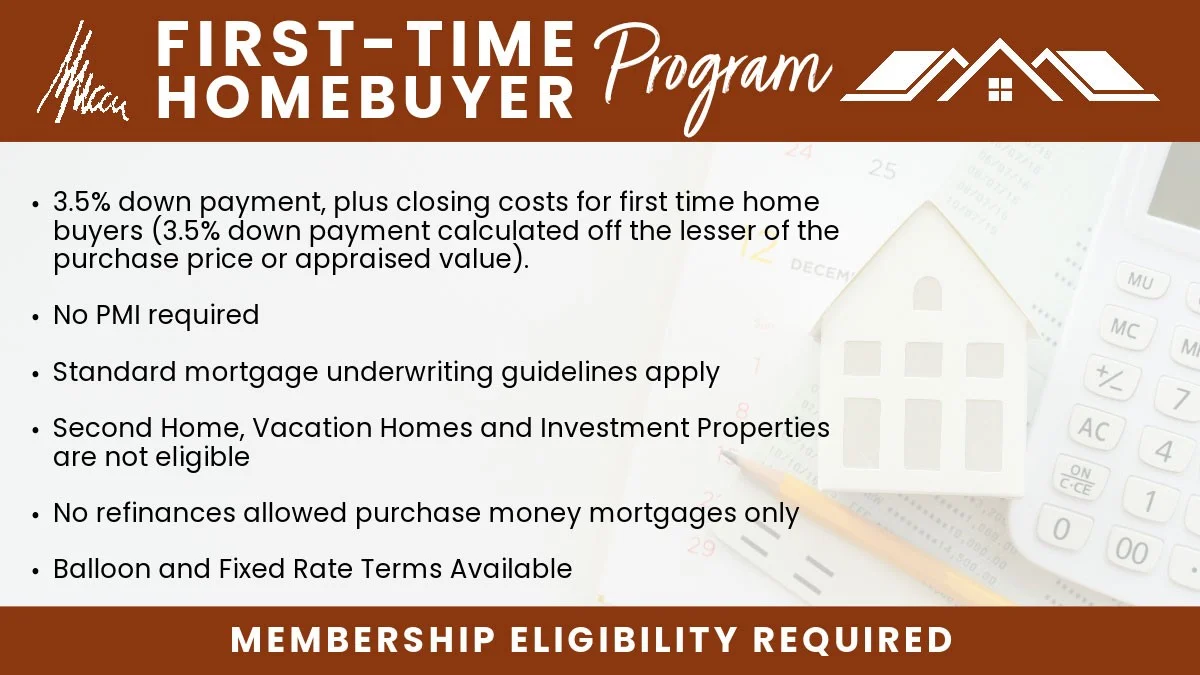 FIRST-TIME HOMEBUYER Program

• 3.5% down payment, plus closing costs for first time home buyers (3.5% down payment calculated off the lesser of the purchase price or appraised value).

• No PMI required

• Standard mortgage underwriting guidelines apply

• Second Home, Vacation Homes and Investment Properties are not eligible

• No refinances allowed purchase money mortgages only

• Balloon and Fixed Rate Terms Available

MEMBERSHIP ELIGIBILITY REQUIRED